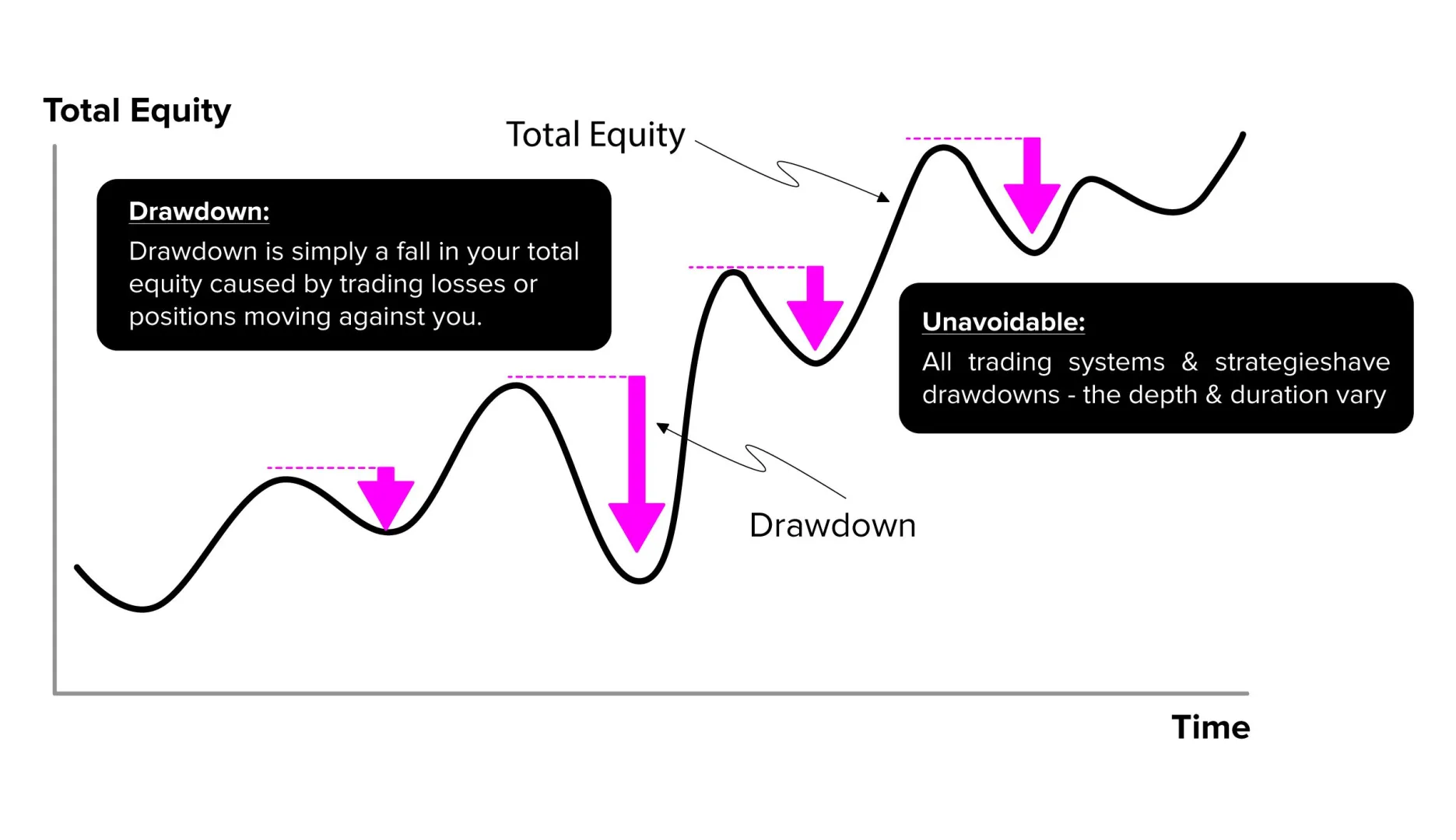 Total Equity

Total Equity

Drawdown:

Drawdown is simply a fall in your total equity caused by trading losses or positions moving against you.

Unavoidable:

All trading systems & strategieshave drawdowns - the depth & duration vary

Drawdown

Time